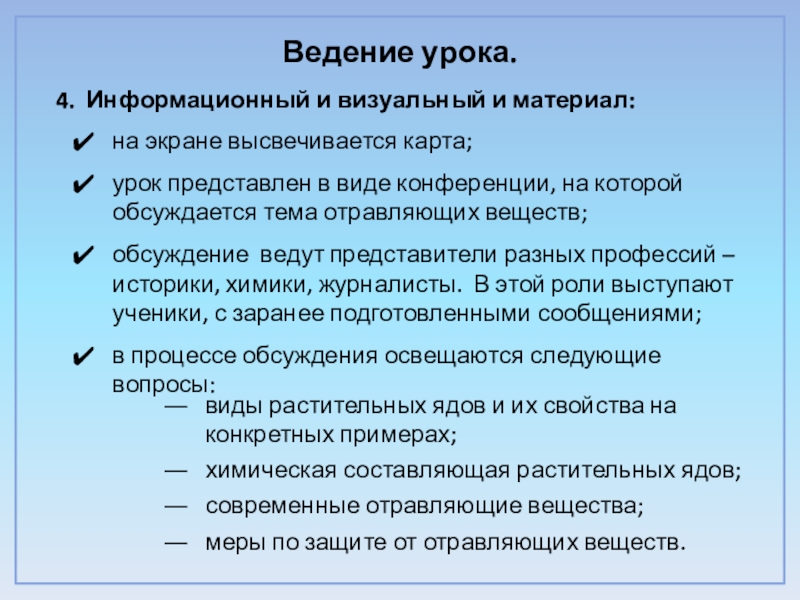 Ведение урока.

4. Информационный и визуальный и материал:

✔ на экране высвечивается карта;

✔ урок представлен в виде конференции, на которой обсуждается тема отравляющих веществ;

✔ обсуждение ведут представители разных профессий – историки, химики, журналисты. В этой роли выступают ученики, с заранее подготовленными сообщениями;

✔ в процессе обсуждения освещаются следующие вопросы:

— виды растительных ядов и их свойства на конкретных примерах;

— химическая составляющая растительных ядов;

— современные отравляющие вещества;

— меры по защите от отравляющих веществ.